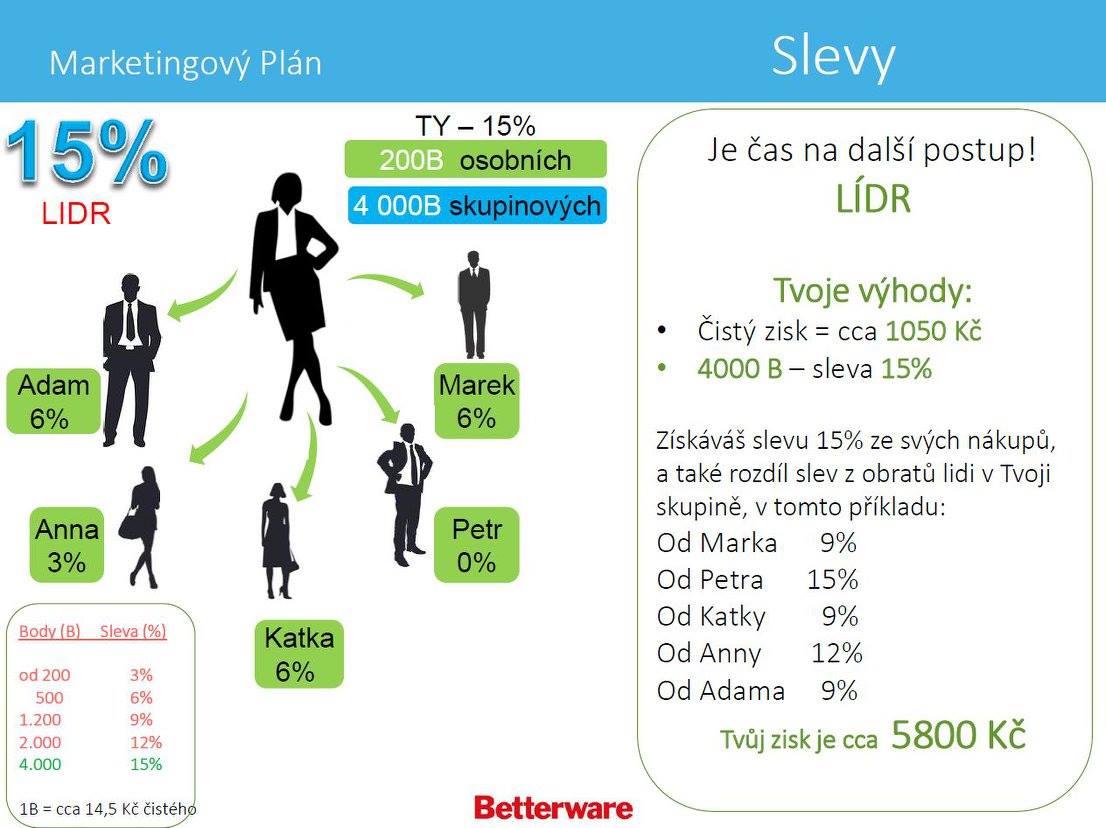 Marketingový Plán

Slevy

15%
LIDR

TY – 15%
200B osobních
4 000B skupinových

Adam
6%

Marek
6%

Anna
3%

Petr
0%

Katka
6%

| Body (B) | Sleva (%) |
|---|---|
| od 200 | 3% |
| 500 | 6% |
| 1.200 | 9% |
| 2.000 | 12% |
| 4.000 | 15% |

1B = cca 14,5 Kč čistého

Betterware

Je čas na další postup!
LÍDR

Tvoje výhody:
• Čistý zisk = cca 1050 Kč
• 4000 B – sleva 15%

Získáváš slevu 15% ze svých nákupů, a také rozdíl slev z obratů lidi v Tvoji skupině, v tomto příkladu:
Od Marka 9%
Od Petra 15%
Od Katky 9%
Od Anny 12%
Od Adama 9%

Tvůj zisk je cca 5800 Kč